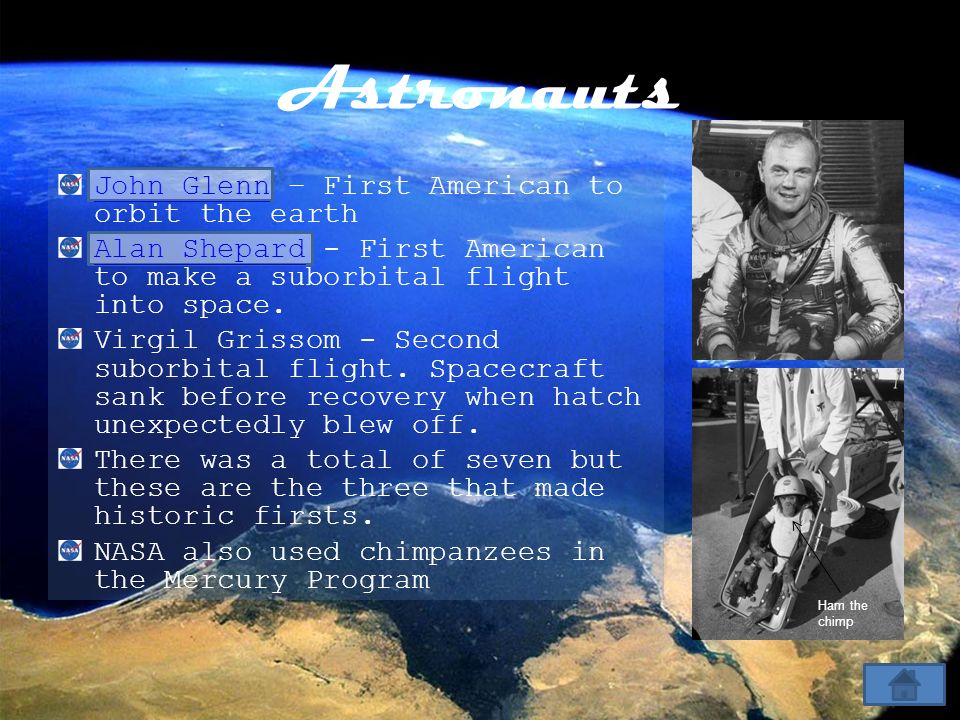 Astronauts

John Glenn – First American to orbit the earth

Alan Shepard – First American to make a suborbital flight into space.

Virgil Grissom – Second suborbital flight. Spacecraft sank before recovery when hatch unexpectedly blew off.

There was a total of seven but these are the three that made historic firsts.

NASA also used chimpanzees in the Mercury Program

Ham the chimp